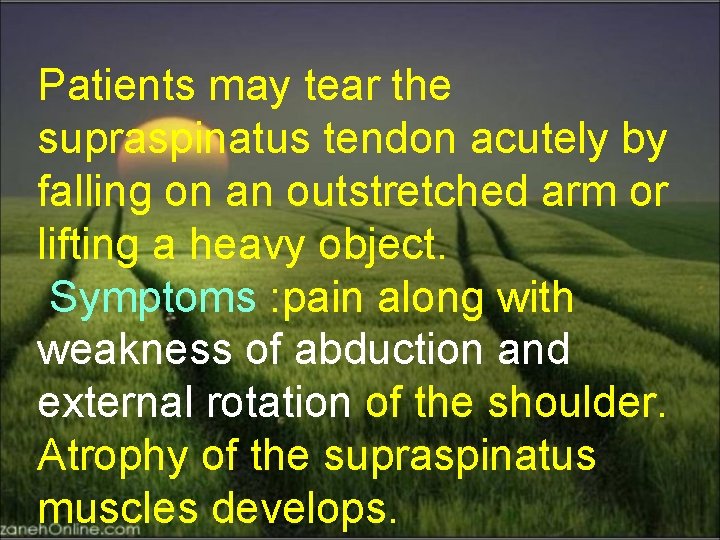 Patients may tear the supraspinatus tendon acutely by falling on an outstretched arm or lifting a heavy object.

Symptoms :pain along with weakness of abduction and external rotation of the shoulder. Atrophy of the supraspinatus muscles develops.

zanehOnline.com